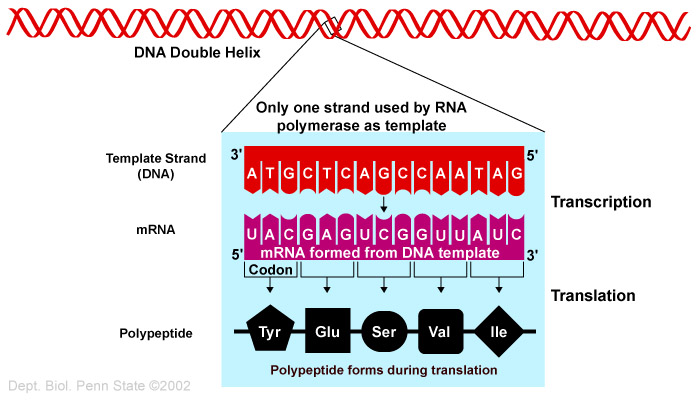 DNA Double Helix

Only one strand used by RNA polymerase as template

Template Strand (DNA)

3' A T G C T C A G C C A A T A G 5'

Transcription

mRNA

U A C G A G U C G G U U A U C

5' mRNA formed from DNA template 3'

Codon

Translation

Polypeptide

Tyr Glu Ser Val Ile

Polypeptide forms during translation

Dept. Biol. Penn State ©2002